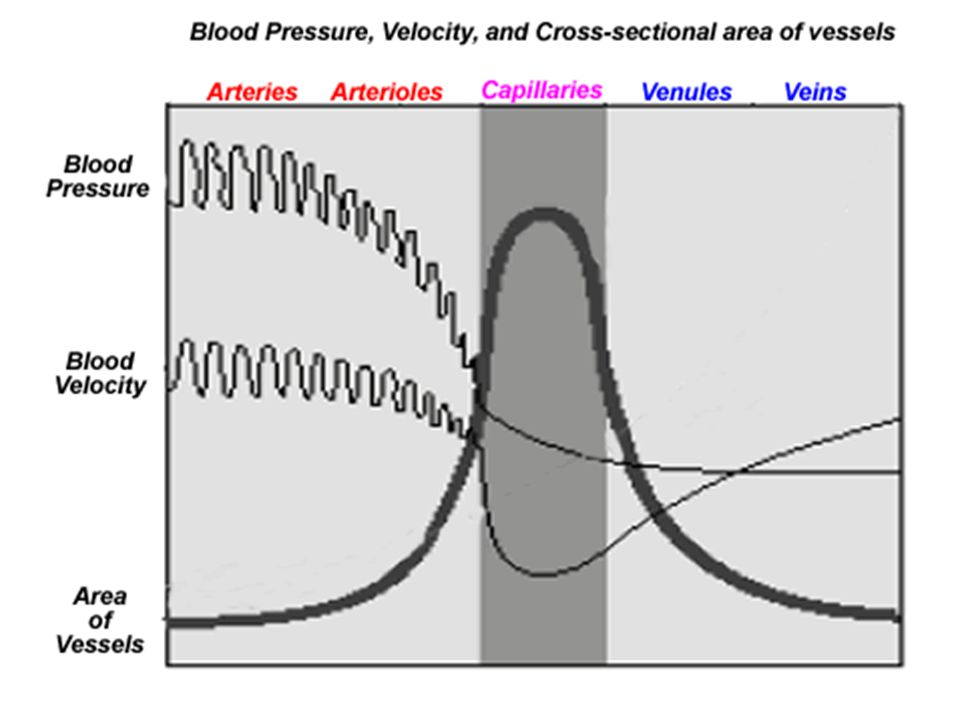 Blood Pressure, Velocity, and Cross-sectional area of vessels

Arteries Arterioles Capillaries Venules Veins

Blood Pressure

Blood Velocity

Area of Vessels